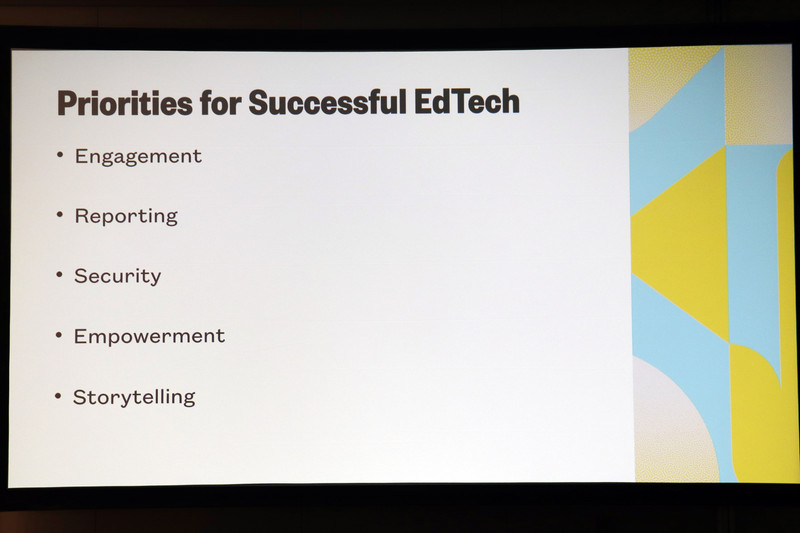 Priorities for Successful EdTech

• Engagement

• Reporting

• Security

• Empowerment

• Storytelling